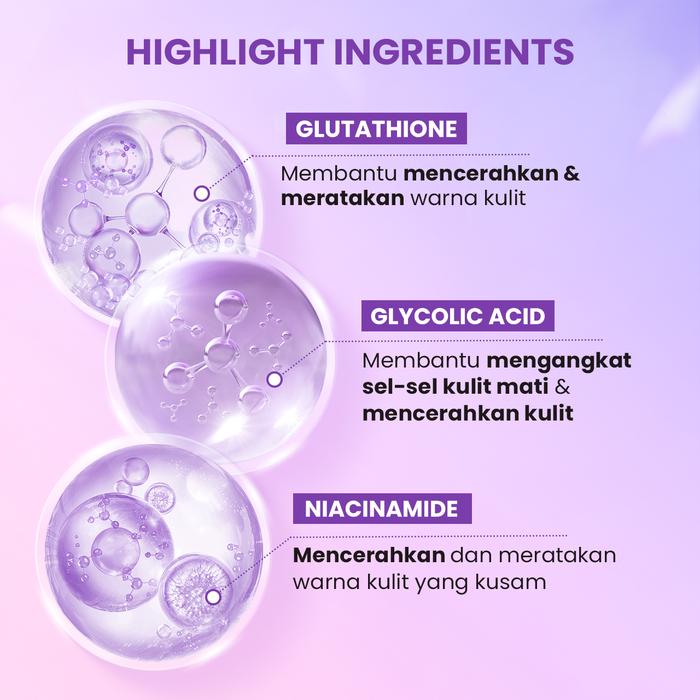 HIGHLIGHT INGREDIENTS

GLUTATHIONE

Membantu mencerahkan & meratakan warna kulit

GLYCOLIC ACID

Membantu mengangkat sel-sel kulit mati & mencerahkan kulit

NIACINAMIDE

Mencerahkan dan meratakan warna kulit yang kusam